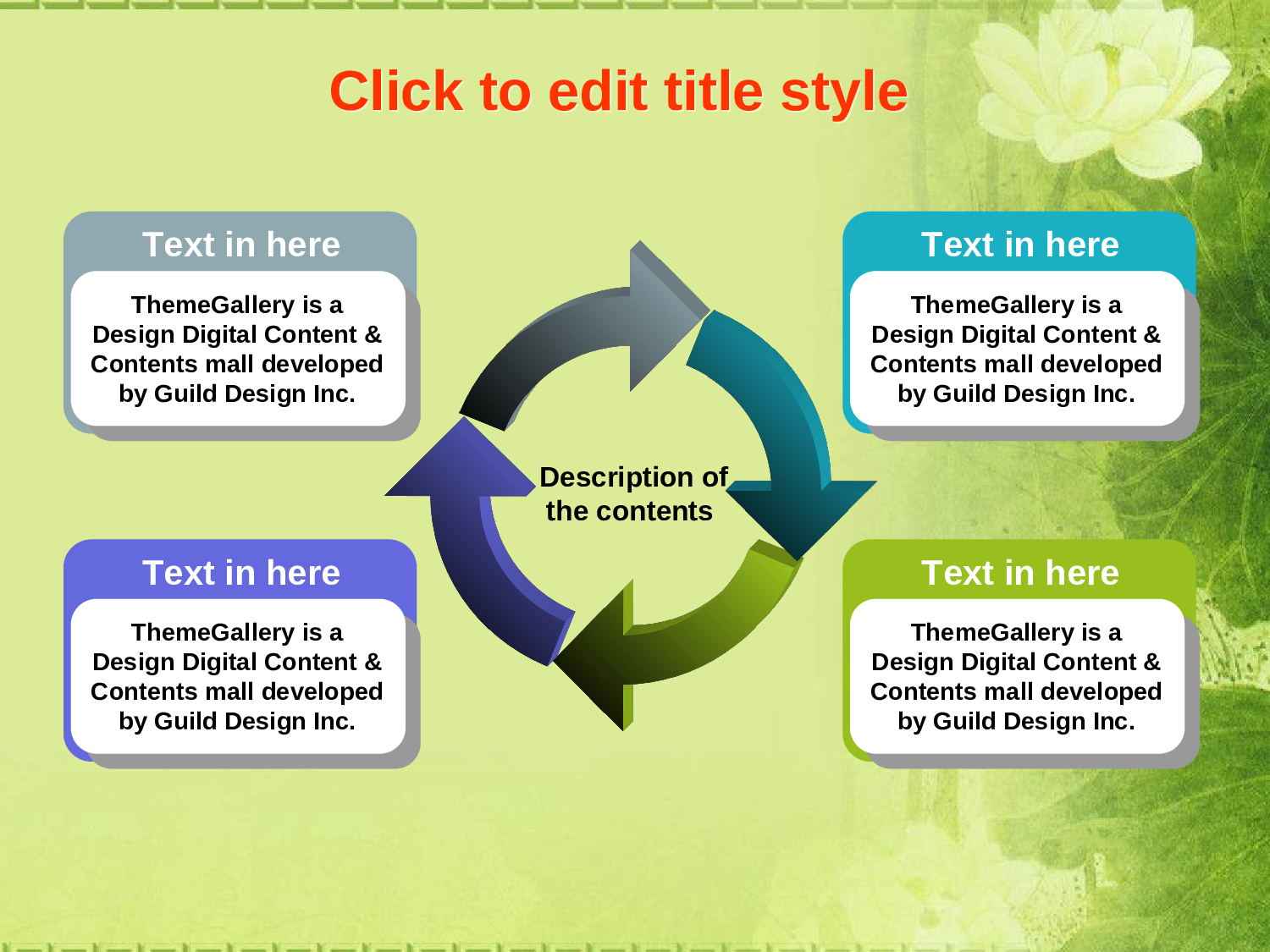 Click to edit title style

Text in here

ThemeGallery is a Design Digital Content & Contents mall developed by Guild Design Inc.

Text in here

ThemeGallery is a Design Digital Content & Contents mall developed by Guild Design Inc.

Description of the contents

Text in here

ThemeGallery is a Design Digital Content & Contents mall developed by Guild Design Inc.

Text in here

ThemeGallery is a Design Digital Content & Contents mall developed by Guild Design Inc.